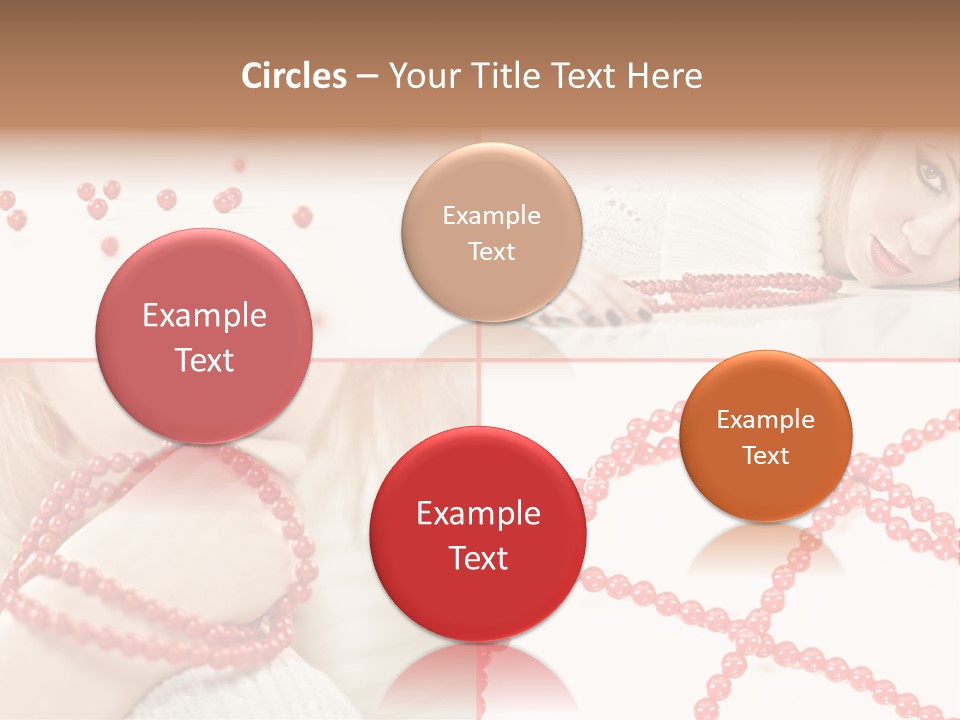 Circles – Your Title Text Here

Example Text

Example Text

Example Text

Example Text